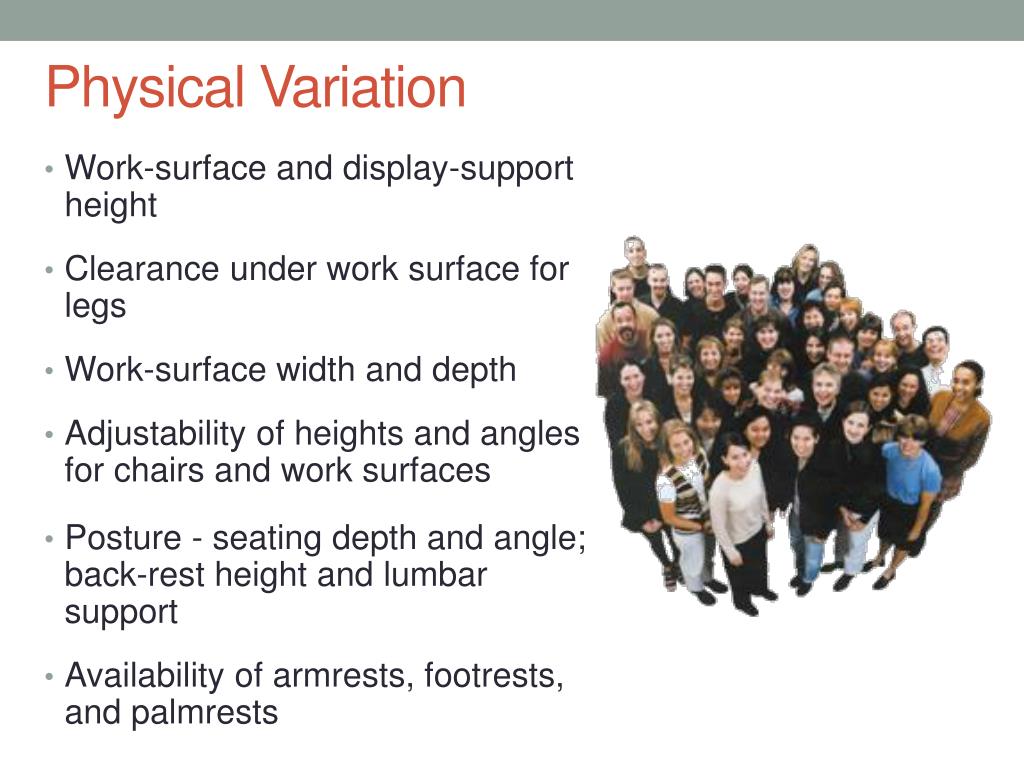 Physical Variation

• Work-surface and display-support height

• Clearance under work surface for legs

• Work-surface width and depth

• Adjustability of heights and angles for chairs and work surfaces

• Posture - seating depth and angle; back-rest height and lumbar support

• Availability of armrests, footrests, and palmrests